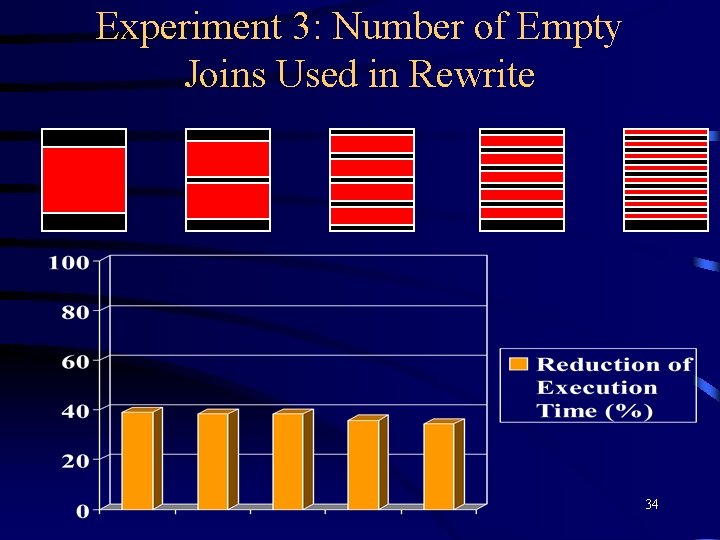 Experiment 3: Number of Empty Joins Used in Rewrite

100
80
60
40
20
0

Reduction of Execution Time (%)

34